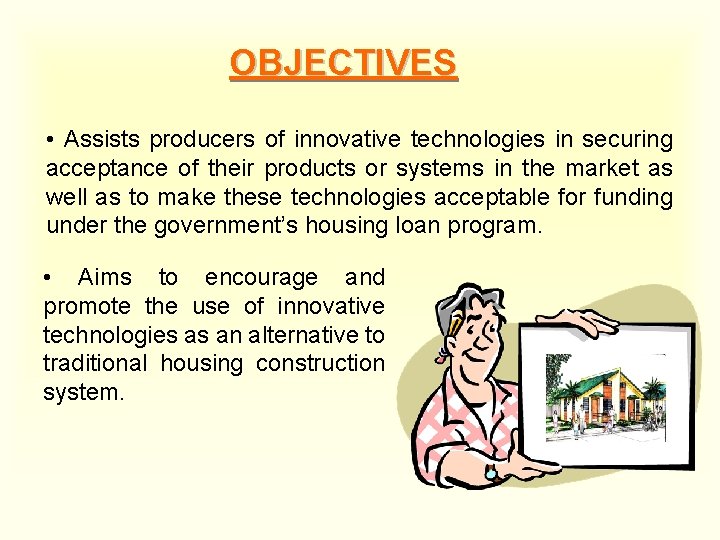 OBJECTIVES

• Assists producers of innovative technologies in securing acceptance of their products or systems in the market as well as to make these technologies acceptable for funding under the government's housing loan program.

• Aims to encourage and promote the use of innovative technologies as an alternative to traditional housing construction system.